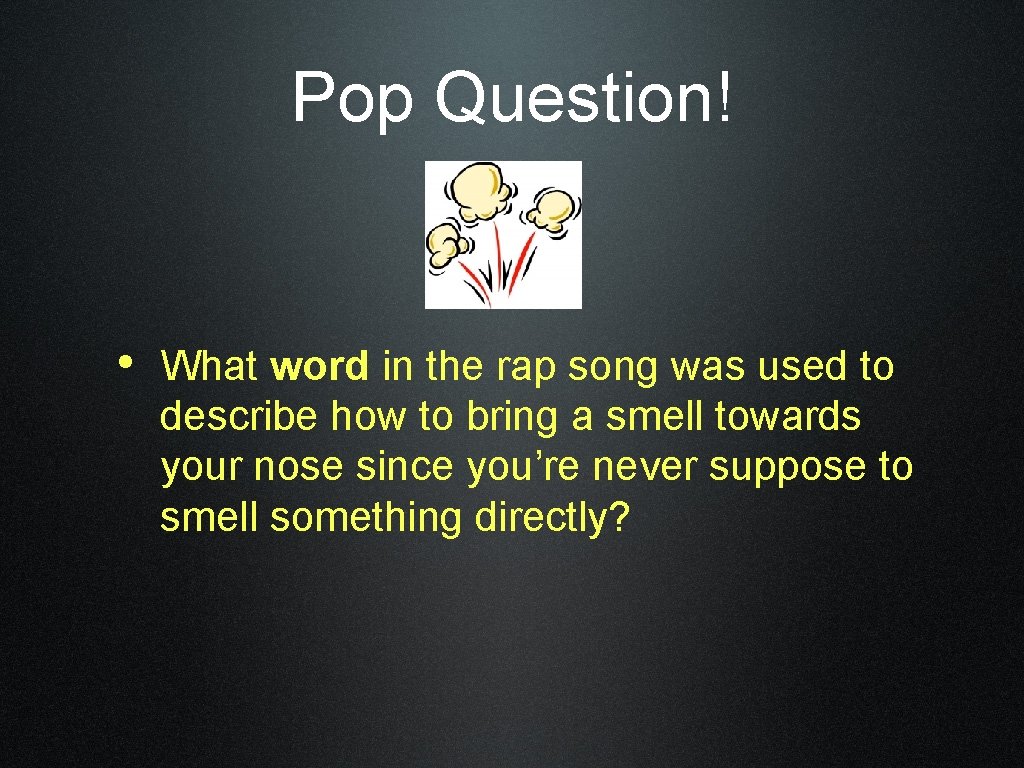 Pop Question!

• What word in the rap song was used to describe how to bring a smell towards your nose since you’re never suppose to smell something directly?